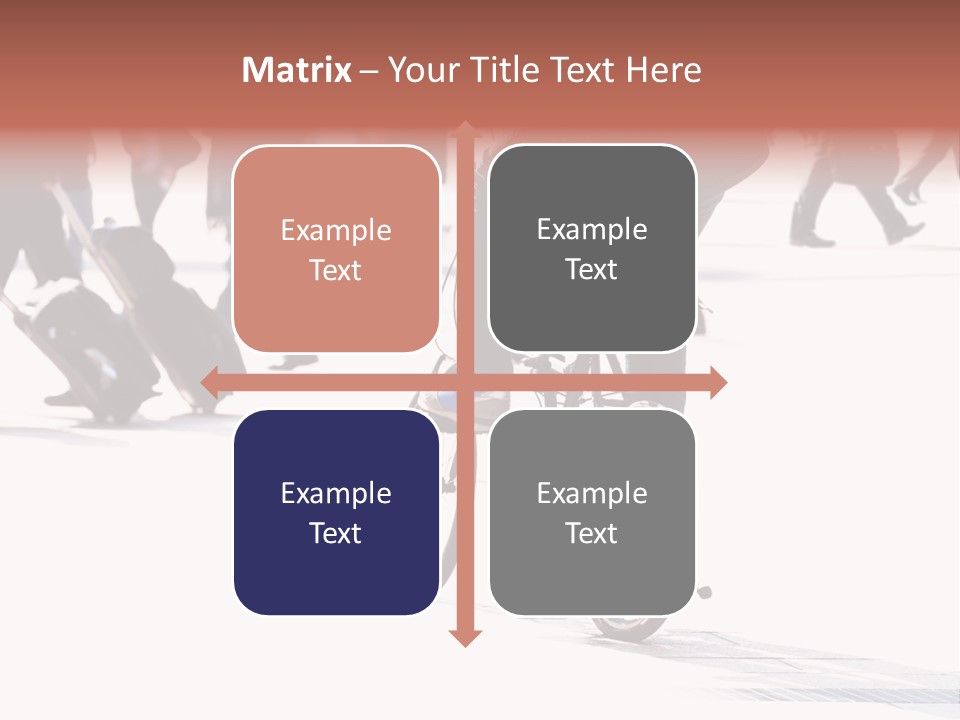 Matrix – Your Title Text Here

Example Text

Example Text

Example Text

Example Text